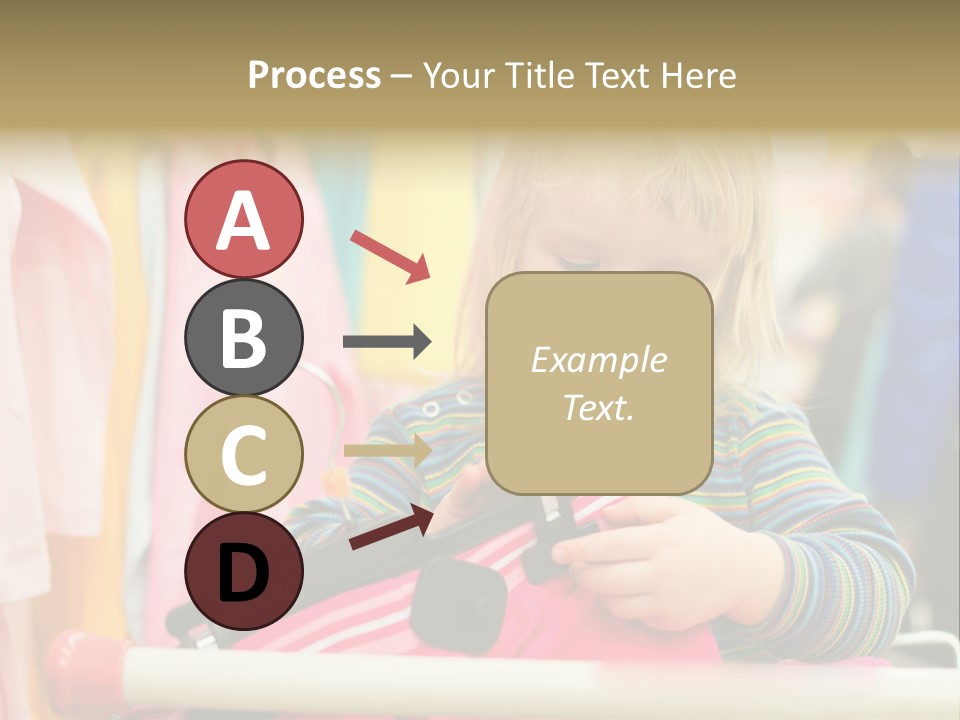 Process – Your Title Text Here

A

B

C

D

Example Text.